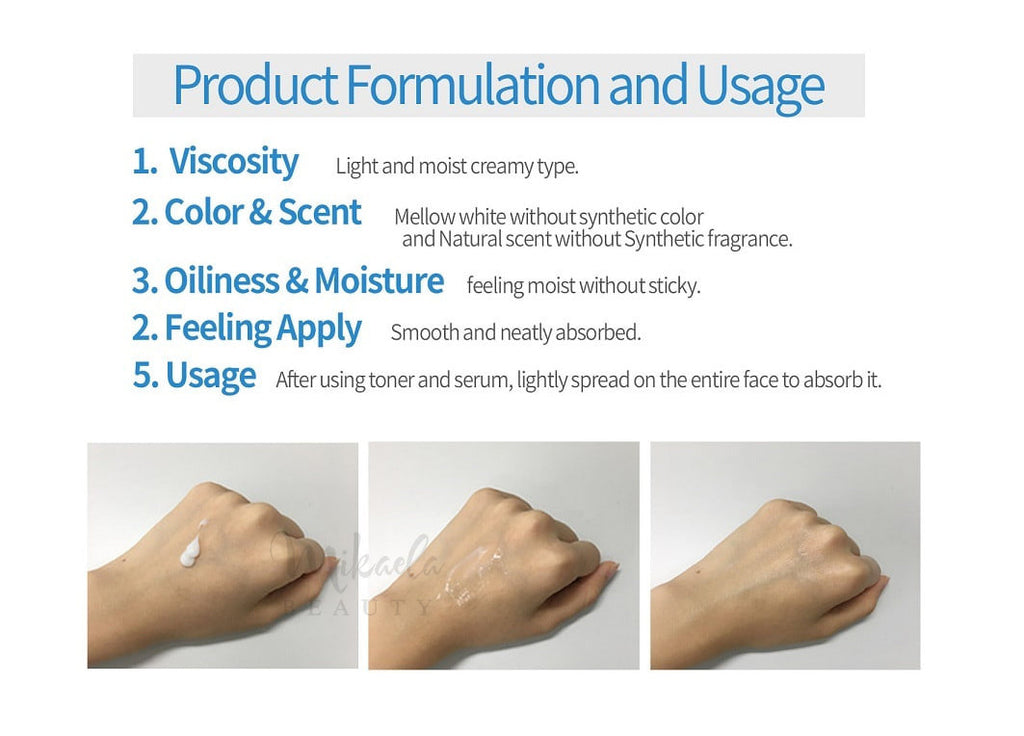 Product Formulation and Usage

1. Viscosity Light and moist creamy type.

2. Color & Scent Mellow white without synthetic color and Natural scent without Synthetic fragrance.

3. Oiliness & Moisture feeling moist without sticky.

2. Feeling Apply Smooth and neatly absorbed.

5. Usage After using toner and serum, lightly spread on the entire face to absorb it.

Mikaela
BEAUTY